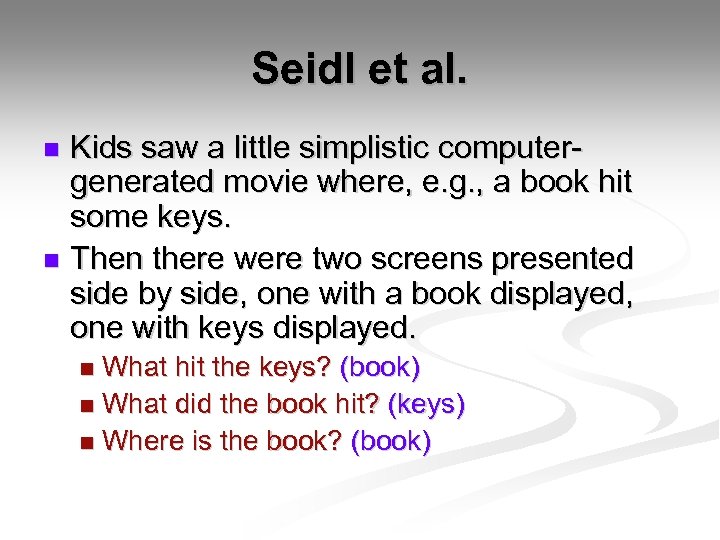 Seidl et al.

Kids saw a little simplistic computer-generated movie where, e.g., a book hit some keys.

Then there were two screens presented side by side, one with a book displayed, one with keys displayed.

What hit the keys? (book)

What did the book hit? (keys)

Where is the book? (book)